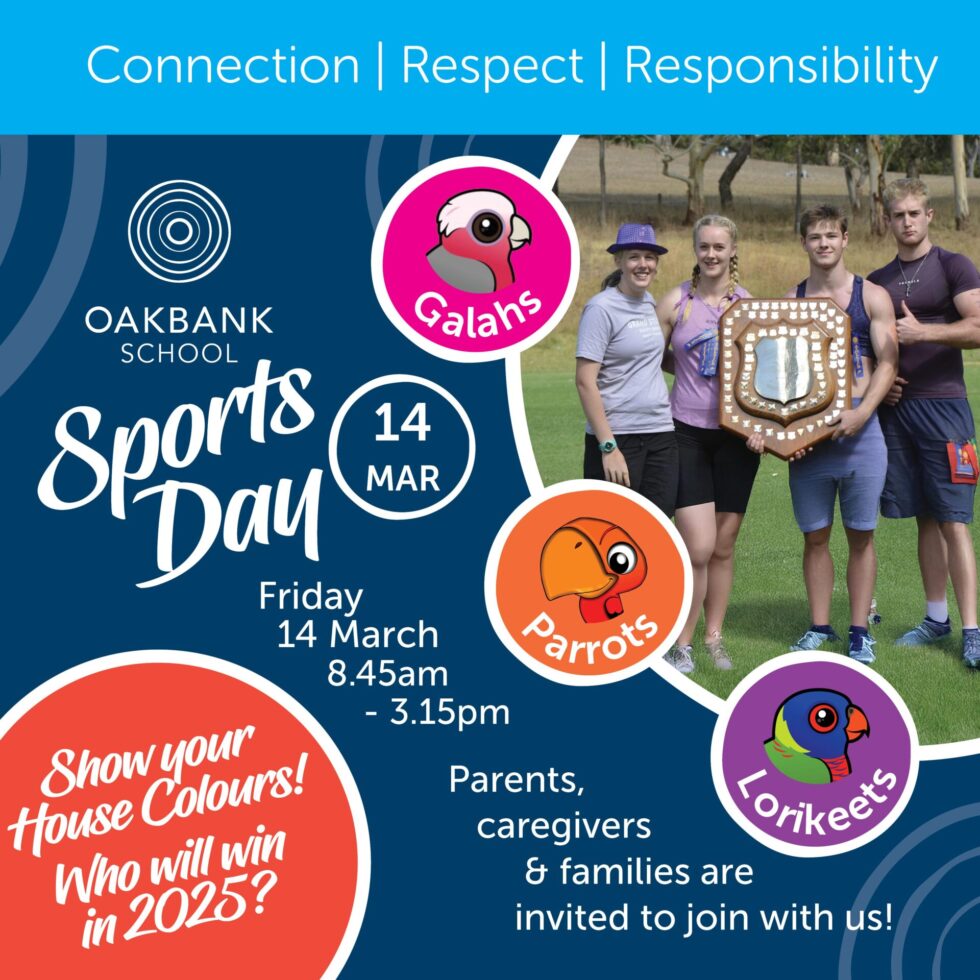 Connection | Respect | Responsibility

OAKBANK SCHOOL

Sports Day

14 MAR

Galahs

Parrots

Lorikeets

Friday 14 March 8.45am - 3.15pm

Show your House Colours! Who will win in 2025?

Parents, caregivers & families are invited to join with us!